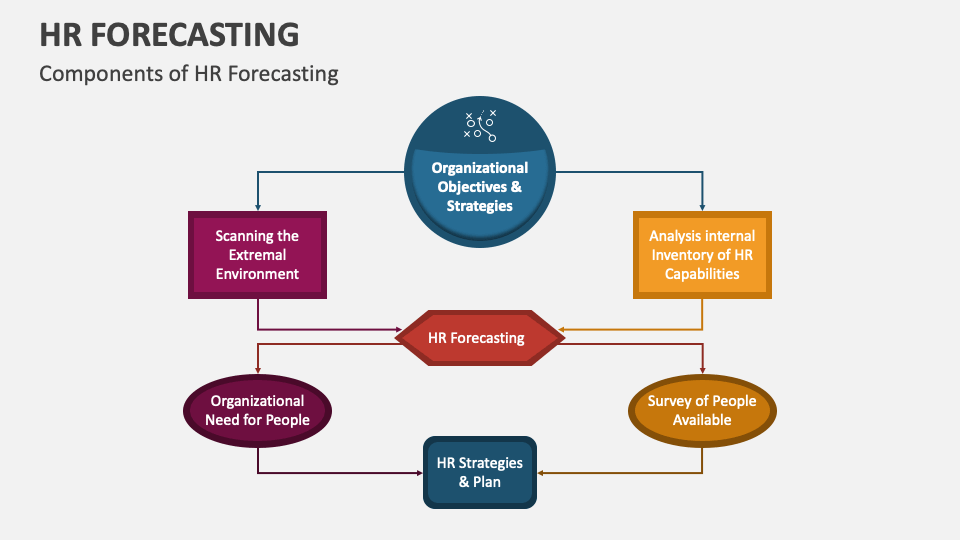 HR FORECASTING

Components of HR Forecasting

Organizational Objectives & Strategies

Scanning the Extremal Environment

Analysis internal Inventory of HR Capabilities

HR Forecasting

Organizational Need for People

Survey of People Available

HR Strategies & Plan